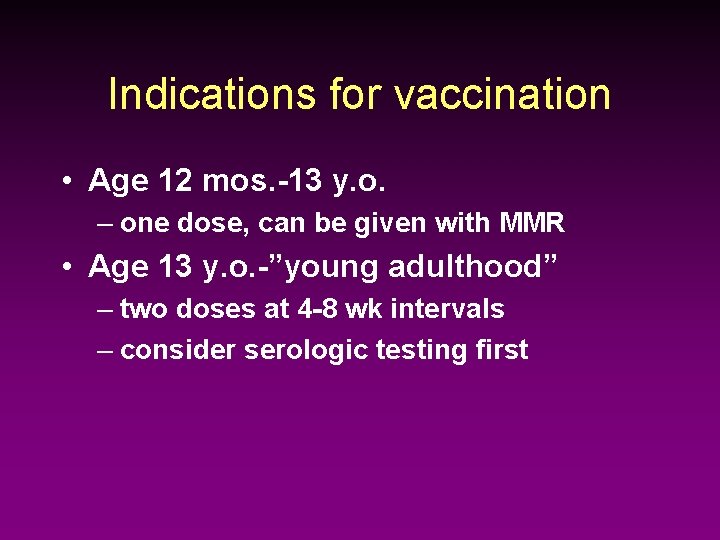 Indications for vaccination

• Age 12 mos.-13 y.o.
– one dose, can be given with MMR
• Age 13 y.o.-”young adulthood”
– two doses at 4-8 wk intervals
– consider serologic testing first